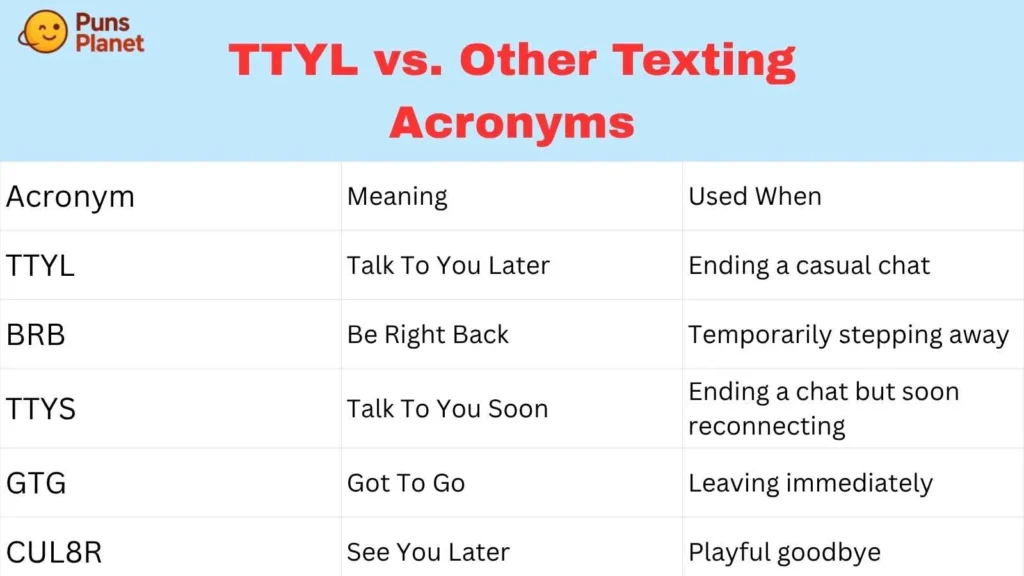 Puns Planet

TTYL vs. Other Texting Acronyms

| Acronym | Meaning | Used When |
|---|---|---|
| TTYL | Talk To You Later | Ending a casual chat |
| BRB | Be Right Back | Temporarily stepping away |
| TTYS | Talk To You Soon | Ending a chat but soon reconnecting |
| GTG | Got To Go | Leaving immediately |
| CUL8R | See You Later | Playful goodbye |